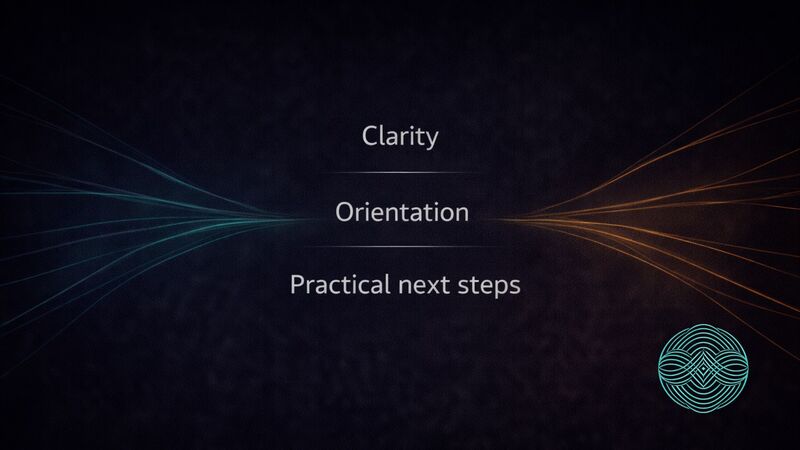 Clarity

Orientation

Practical next steps